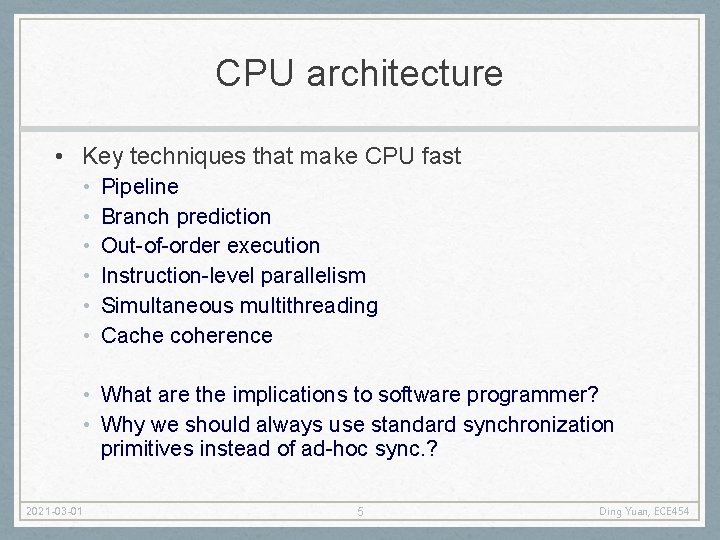 CPU architecture

• Key techniques that make CPU fast
  • Pipeline
  • Branch prediction
  • Out-of-order execution
  • Instruction-level parallelism
  • Simultaneous multithreading
  • Cache coherence

  • What are the implications to software programmer?
  • Why we should always use standard synchronization primitives instead of ad-hoc sync.?

2021-03-01
5
Ding Yuan, ECE454